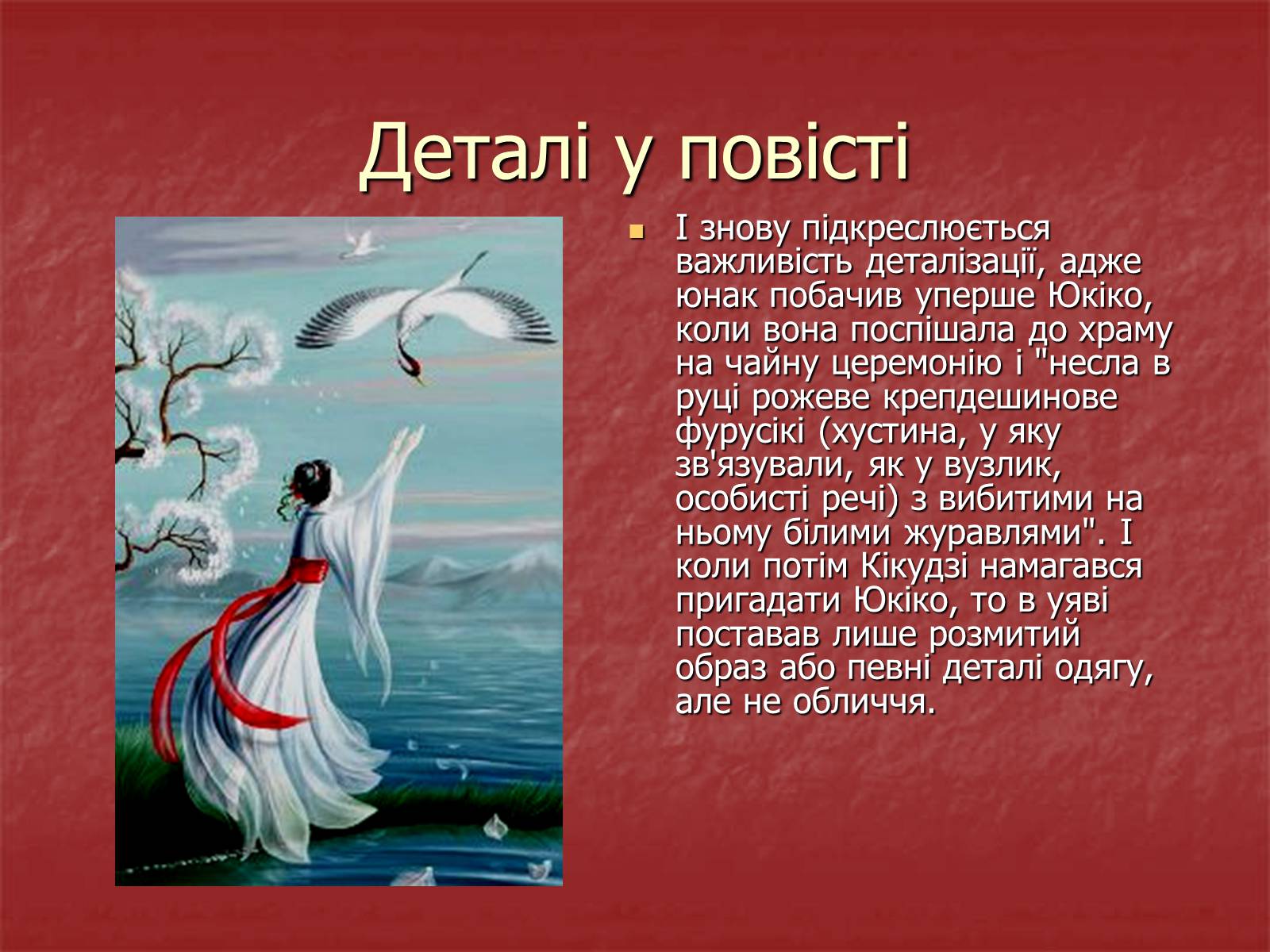 Деталі у повісті

І знову підкреслюється важливість деталізації, адже юнак побачив уперше Юкіко, коли вона поспішала до храму на чайну церемонію і "несла в руці рожеве крепдешинове фурусікі (хустина, у яку зв'язували, як у вузлик, особисті речі) з вибитими на ньому білими журавлями". І коли потім Кікудзі намагався пригадати Юкіко, то в уяві поставав лише розмитий образ або певні деталі одягу, але не обличчя.